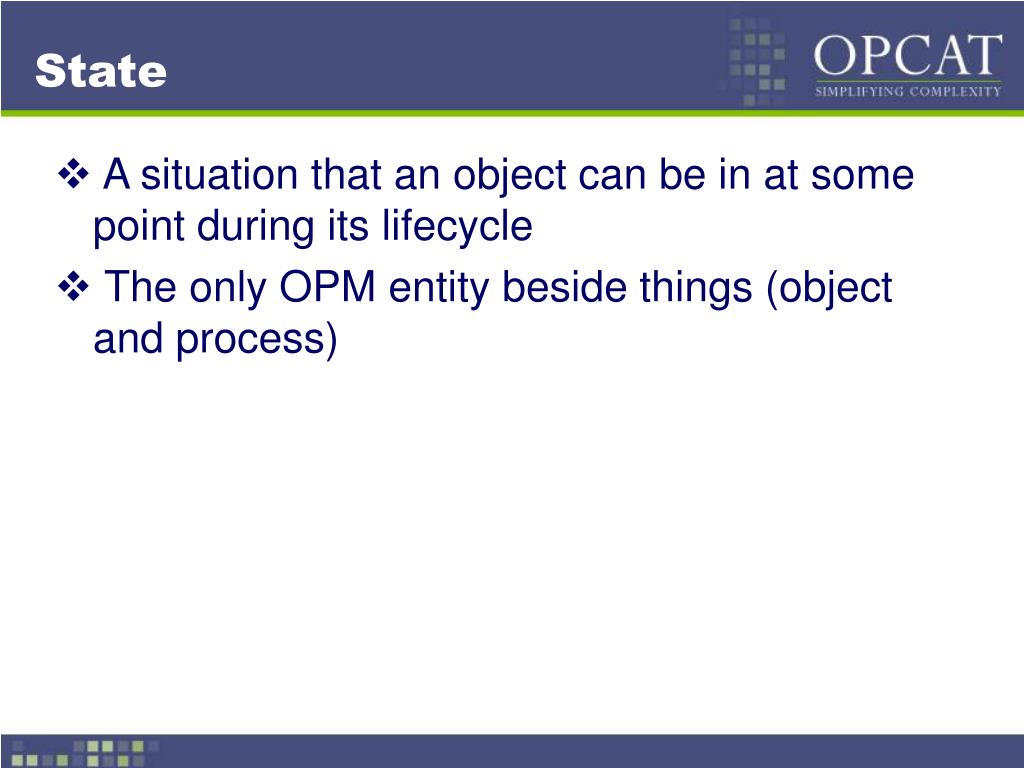 State

OPCAT
SIMPLIFYING COMPLEXITY

❖ A situation that an object can be in at some point during its lifecycle

❖ The only OPM entity beside things (object and process)